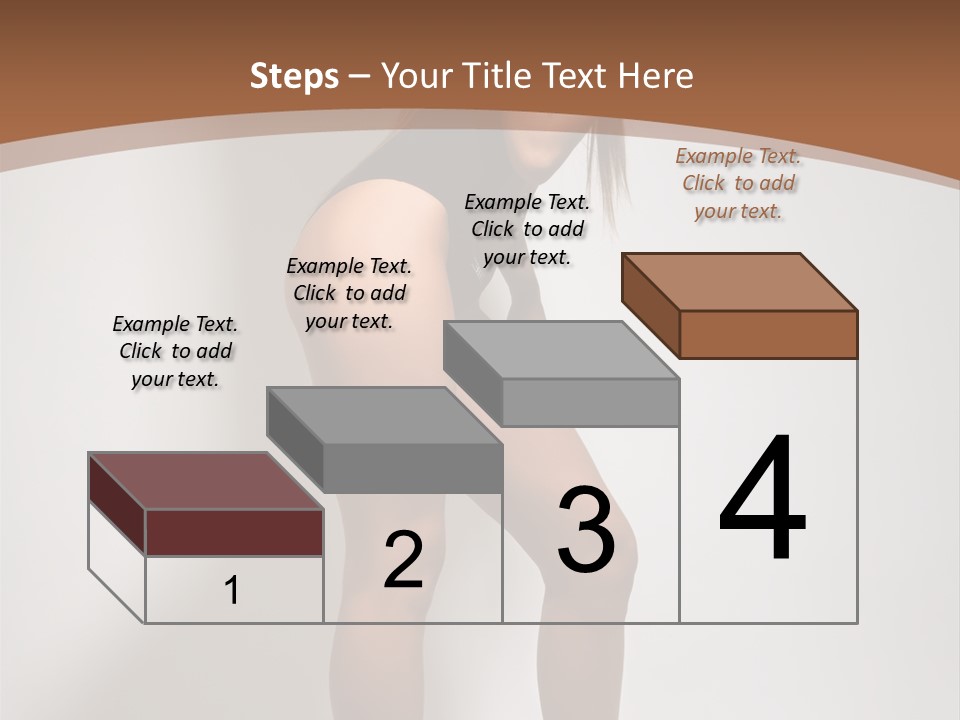 Steps – Your Title Text Here

Example Text. Click to add your text.

Example Text. Click to add your text.

Example Text. Click to add your text.

Example Text. Click to add your text.

1

2

3

4